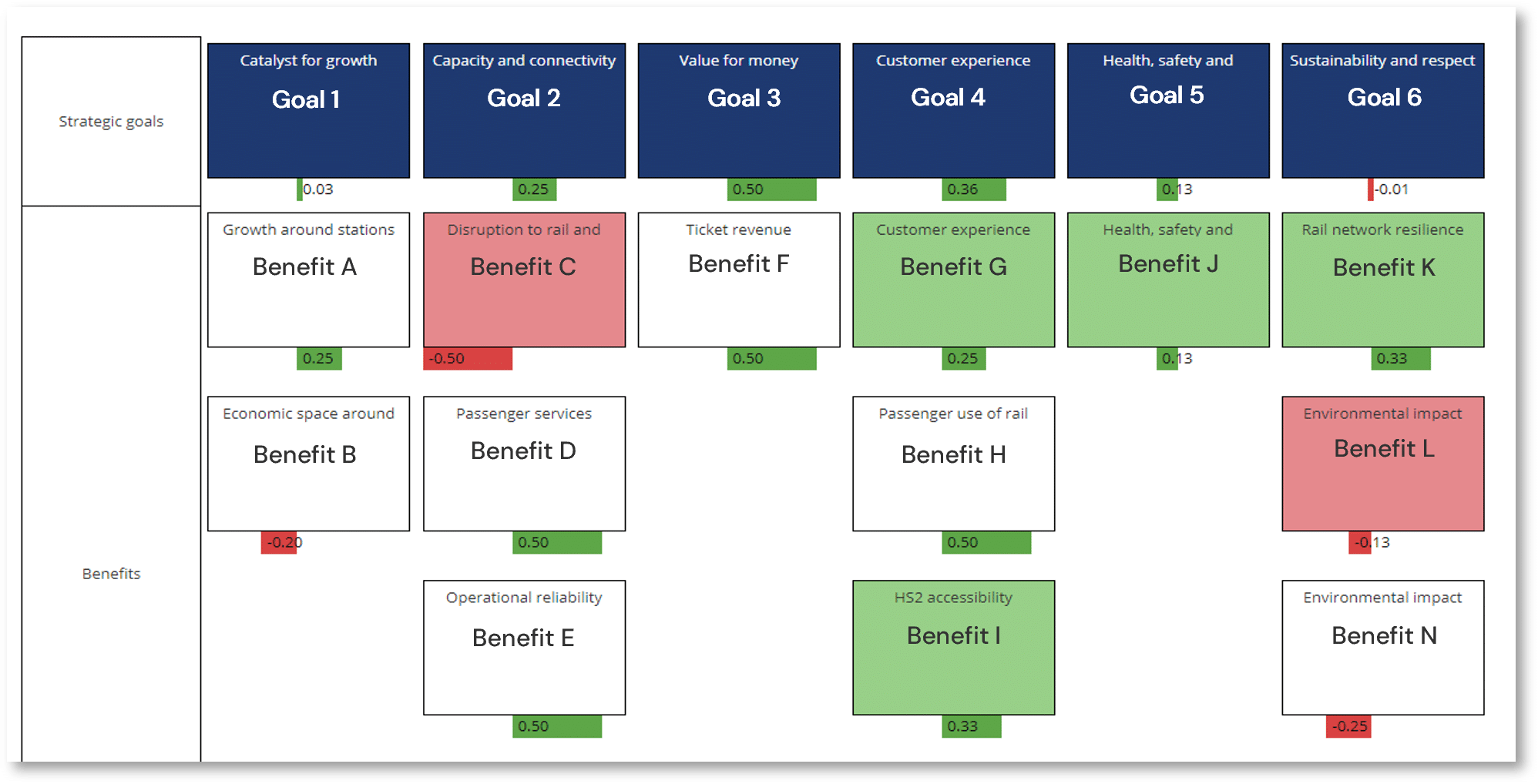 Strategic goals

Catalyst for growth
Goal 1
0.03

Capacity and connectivity
Goal 2
0.25

Value for money
Goal 3
0.50

Customer experience
Goal 4
0.36

Health, safety and
Goal 5
0.13

Sustainability and respect
Goal 6
-0.01

Benefits

Growth around stations
Benefit A
0.25

Disruption to rail and
Benefit C
-0.50

Ticket revenue
Benefit F
0.50

Customer experience
Benefit G
0.25

Health, safety and
Benefit J
0.13

Rail network resilience
Benefit K
0.33

Economic space around
Benefit B
-0.20

Passenger services
Benefit D
0.50

Passenger use of rail
Benefit H
0.50

Environmental impact
Benefit L
-0.13

Operational reliability
Benefit E
0.50

HS2 accessibility
Benefit I
0.33

Environmental impact
Benefit N
-0.25